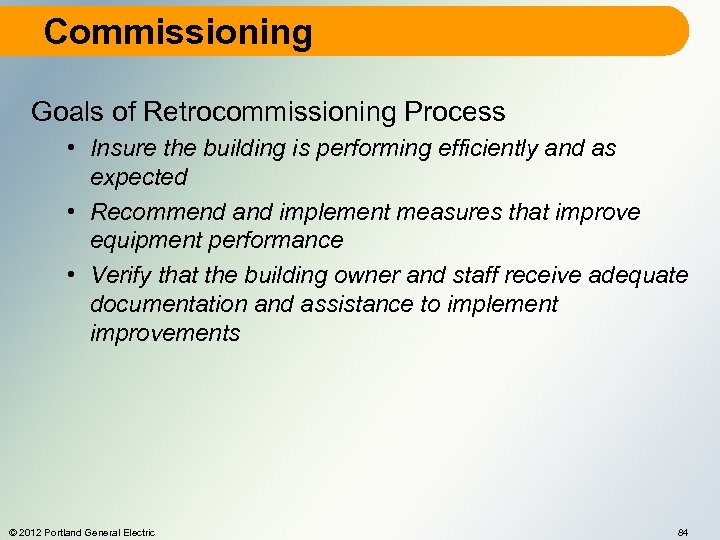 Commissioning

Goals of Retrocommissioning Process

• Insure the building is performing efficiently and as expected
• Recommend and implement measures that improve equipment performance
• Verify that the building owner and staff receive adequate documentation and assistance to implement improvements

© 2012 Portland General Electric

84